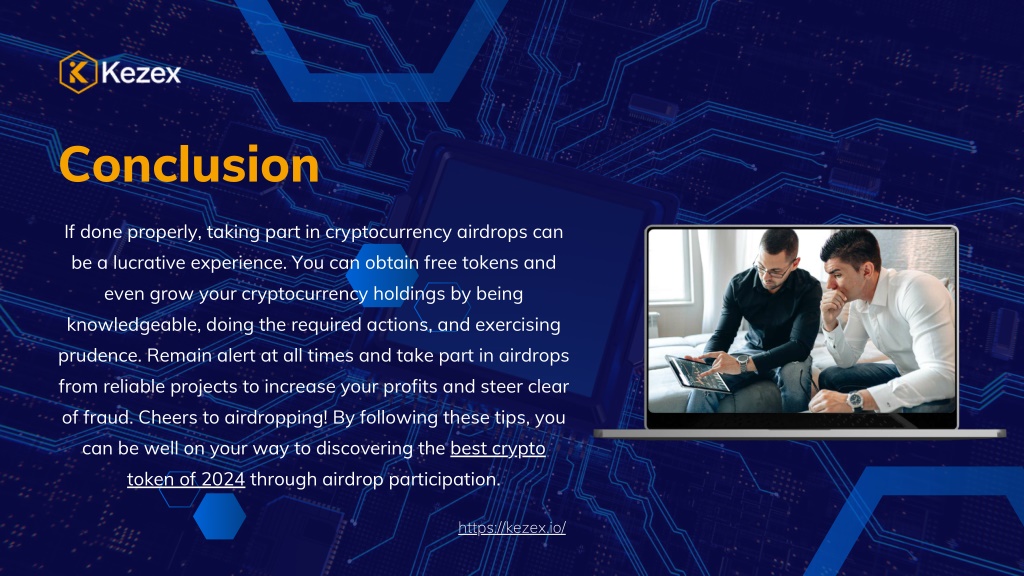 Kezex

Conclusion

If done properly, taking part in cryptocurrency airdrops can be a lucrative experience. You can obtain free tokens and even grow your cryptocurrency holdings by being knowledgeable, doing the required actions, and exercising prudence. Remain alert at all times and take part in airdrops from reliable projects to increase your profits and steer clear of fraud. Cheers to airdropping! By following these tips, you can be well on your way to discovering the best crypto token of 2024 through airdrop participation.

https://kezex.io/